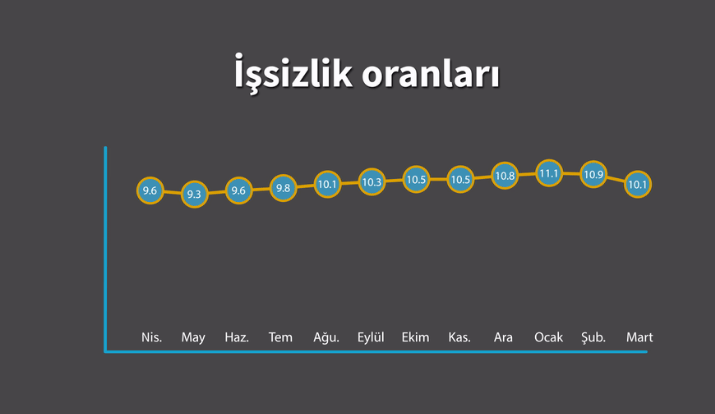 İşsizlik oranları

9.6 9.3 9.6 9.8 10.1 10.3 10.5 10.5 10.8 11.1 10.9 10.1

Nis. May Haz. Tem Ağu. Eylül Ekim Kas. Ara Ocak Şub. Mart